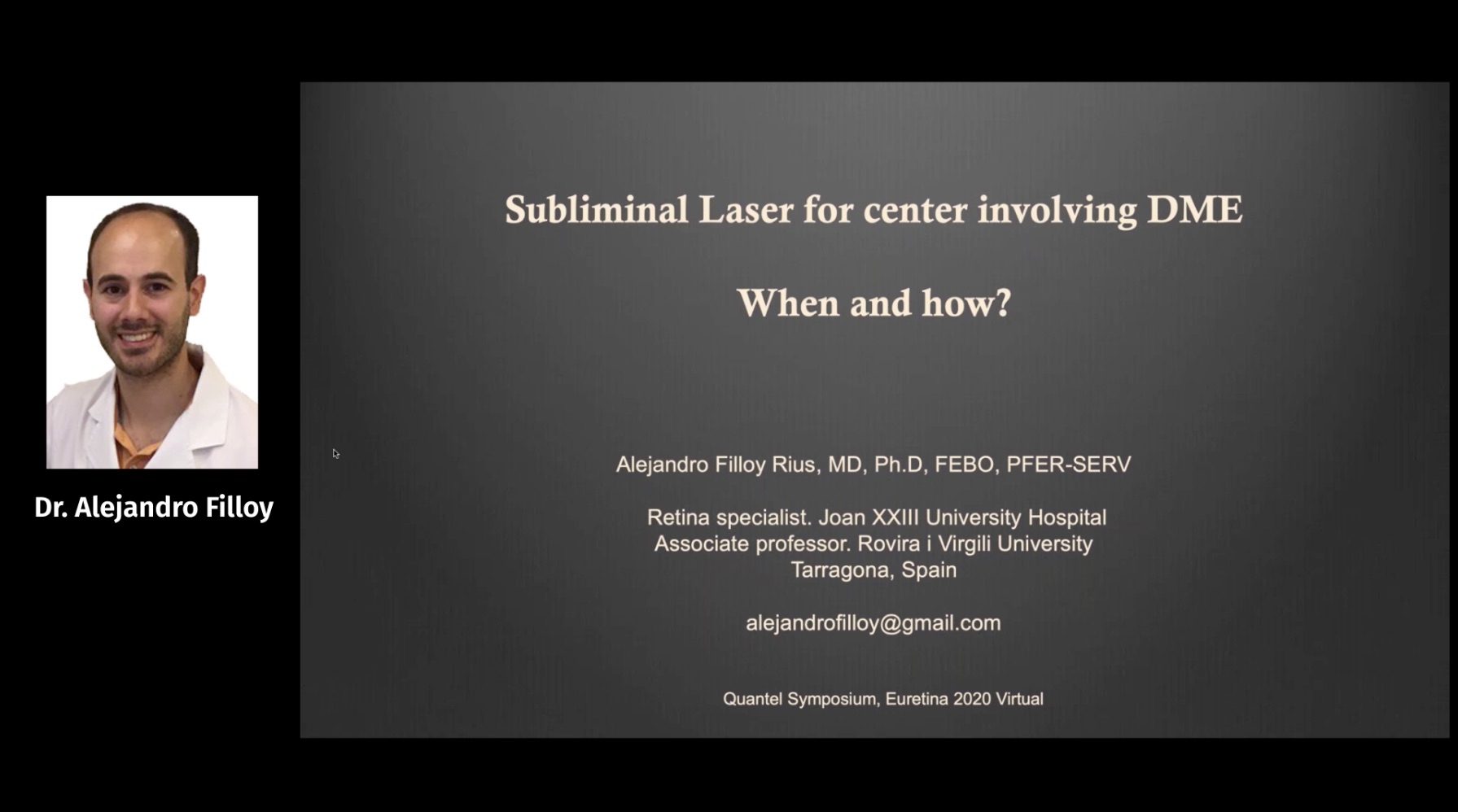 Dr. Alejandro Filloy

Subliminal Laser for center involving DME

When and how?

Alejandro Filloy Rius, MD, Ph.D, FEBO, PFER-SERV

Retina specialist. Joan XXIII University Hospital
Associate professor. Rovira i Virgili University
Tarragona, Spain

alejandrofilloy@gmail.com

Quantel Symposium, Euretina 2020 Virtual